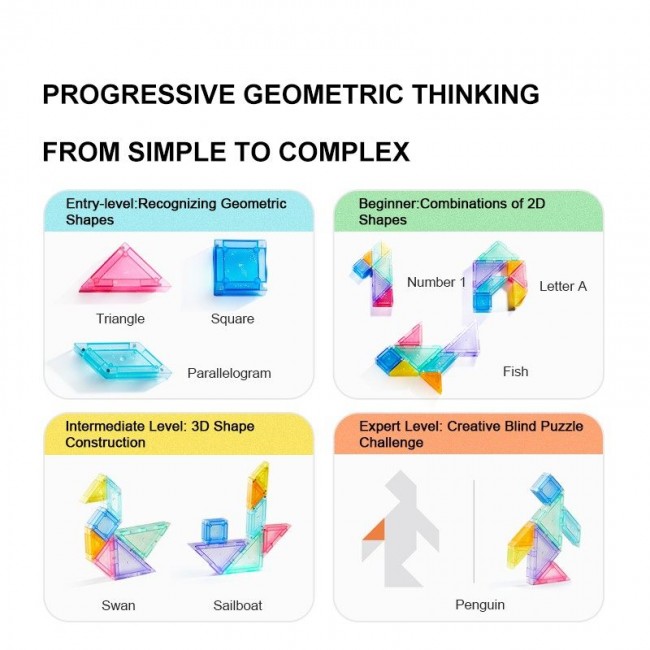 PROGRESSIVE GEOMETRIC THINKING

FROM SIMPLE TO COMPLEX

Entry-level:Recognizing Geometric Shapes

Triangle

Square

Parallelogram

Beginner:Combinations of 2D Shapes

Number 1

Letter A

Fish

Intermediate Level: 3D Shape Construction

Swan

Sailboat

Expert Level: Creative Blind Puzzle Challenge

Penguin